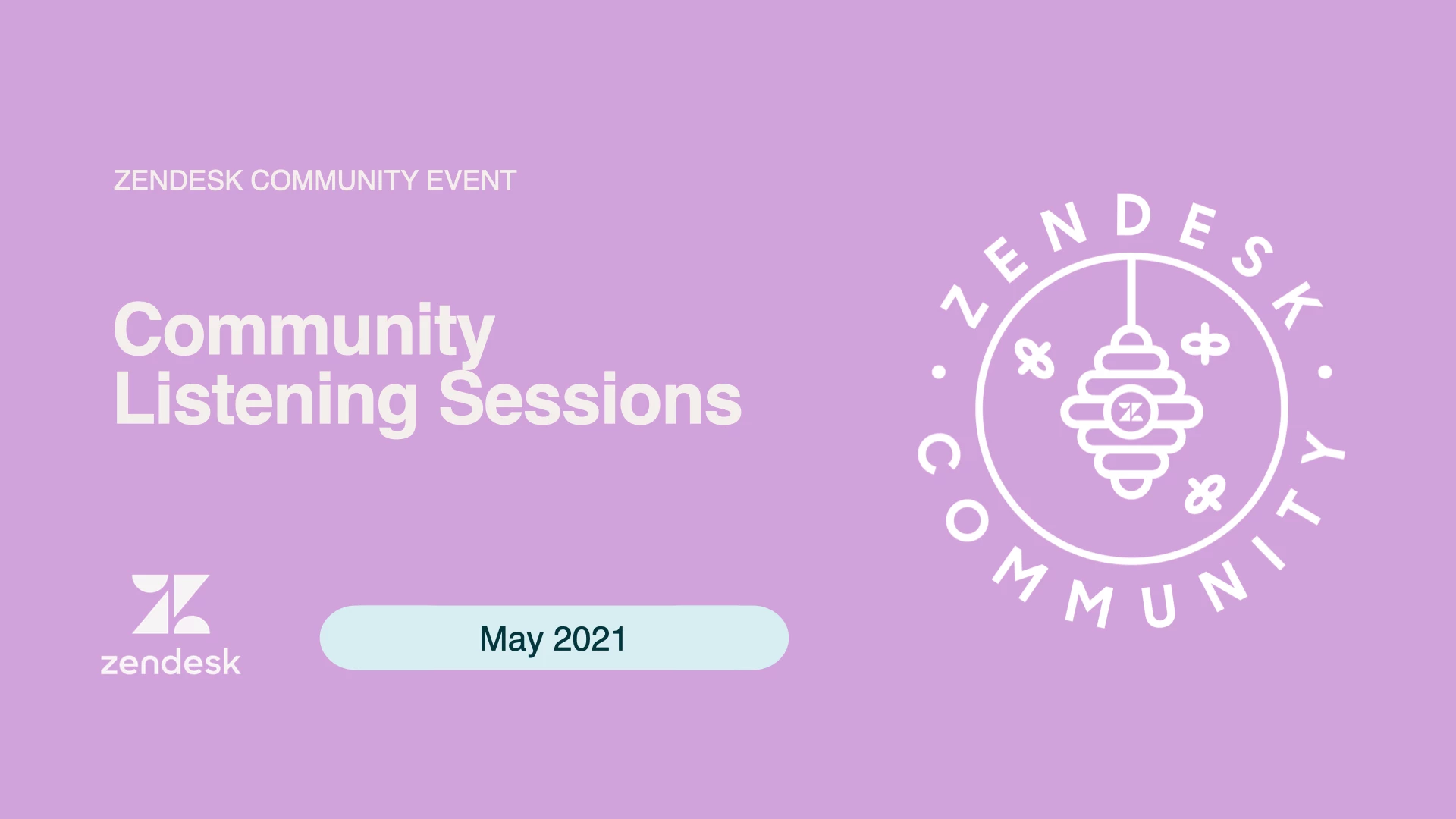 ZENDESK COMMUNITY EVENT

Community Listening Sessions

zendesk

May 2021

ZENDESK COMMUNITY